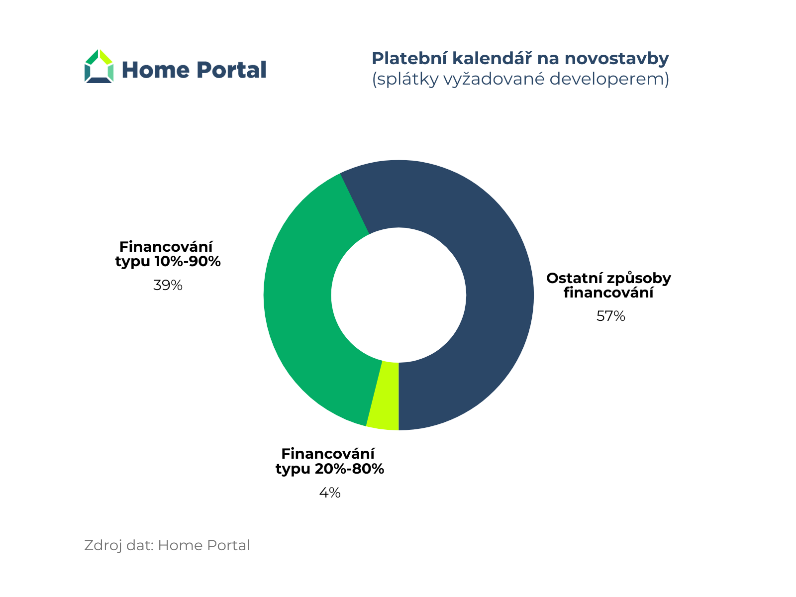 Home Portal

Platební kalendář na novostavby
(splátky vyžadované developerem)

Financování typu 10%-90%
39%

Ostatní způsoby financování
57%

Financování typu 20%-80%
4%

Zdroj dat: Home Portal